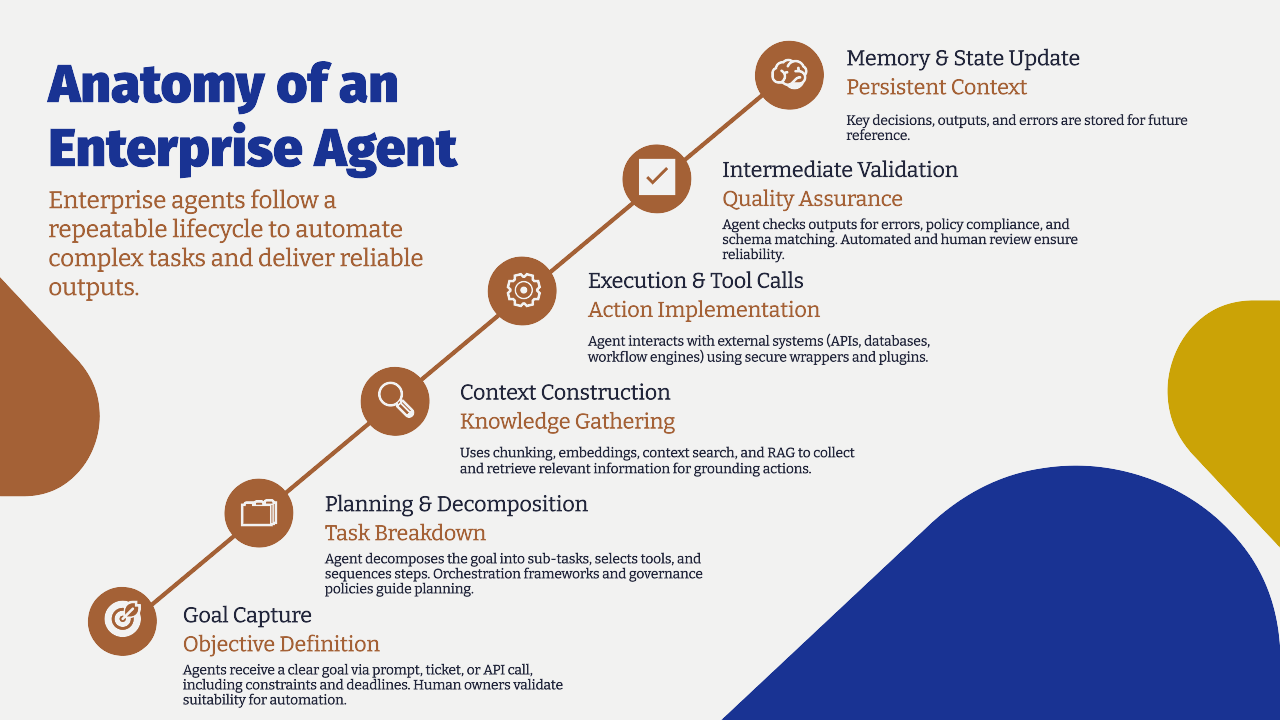 Anatomy of an Enterprise Agent

Enterprise agents follow a repeatable lifecycle to automate complex tasks and deliver reliable outputs.

Memory & State Update
Persistent Context
Key decisions, outputs, and errors are stored for future reference.

Intermediate Validation
Quality Assurance
Agent checks outputs for errors, policy compliance, and schema matching. Automated and human review ensure reliability.

Execution & Tool Calls
Action Implementation
Agent interacts with external systems (APIs, databases, workflow engines) using secure wrappers and plugins.

Context Construction
Knowledge Gathering
Uses chunking, embeddings, context search, and RAG to collect and retrieve relevant information for grounding actions.

Planning & Decomposition
Task Breakdown
Agent decomposes the goal into sub-tasks, selects tools, and sequences steps. Orchestration frameworks and governance policies guide planning.

Goal Capture
Objective Definition
Agents receive a clear goal via prompt, ticket, or API call, including constraints and deadlines. Human owners validate suitability for automation.